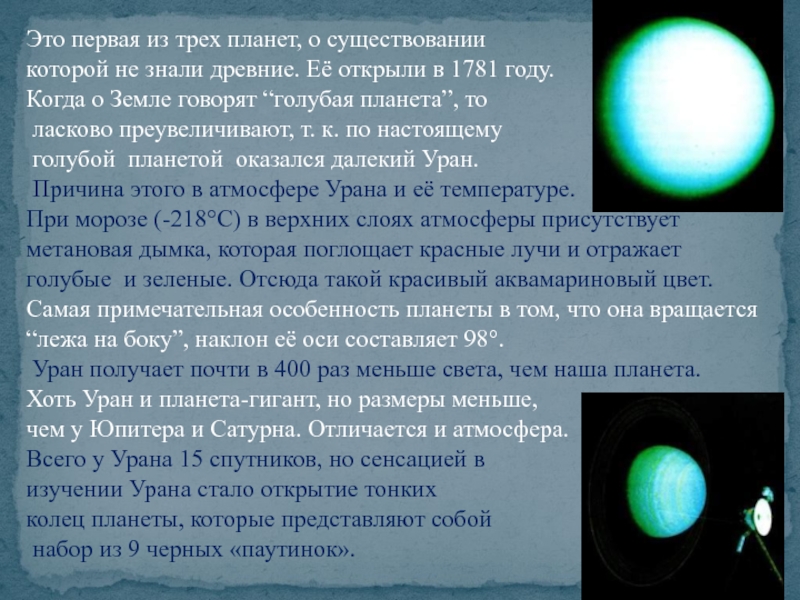 Это первая из трех планет, о существовании которой не знали древние. Её открыли в 1781 году. Когда о Земле говорят “голубая планета”, то ласково преувеличивают, т. к. по настоящему голубой планетой оказался далекий Уран.
Причина этого в атмосфере Урана и её температуре. При морозе (-218°С) в верхних слоях атмосферы присутствует метановая дымка, которая поглощает красные лучи и отражает голубые и зеленые. Отсюда такой красивый аквамариновый цвет. Самая примечательная особенность планеты в том, что она вращается “лежа на боку”, наклон её оси составляет 98°.
Уран получает почти в 400 раз меньше света, чем наша планета. Хоть Уран и планета-гигант, но размеры меньше, чем у Юпитера и Сатурна. Отличается и атмосфера. Всего у Урана 15 спутников, но сенсацией в изучении Урана стало открытие тонких колец планеты, которые представляют собой набор из 9 черных «паутинок».